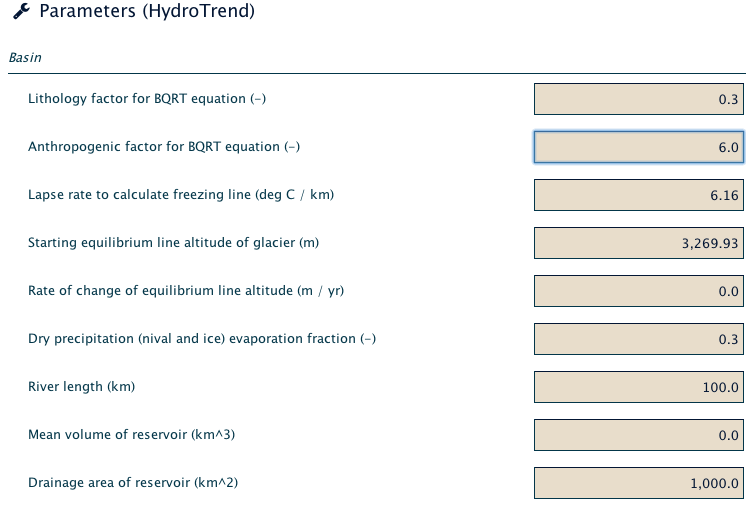 Parameters (HydroTrend)

Basin

Lithology factor for BQRT equation (-) 0.3

Anthropogenic factor for BQRT equation (-) 6.0

Lapse rate to calculate freezing line (deg C / km) 6.16

Starting equilibrium line altitude of glacier (m) 3,269.93

Rate of change of equilibrium line altitude (m / yr) 0.0

Dry precipitation (nival and ice) evaporation fraction (-) 0.3

River length (km) 100.0

Mean volume of reservoir (km^3) 0.0

Drainage area of reservoir (km^2) 1,000.0